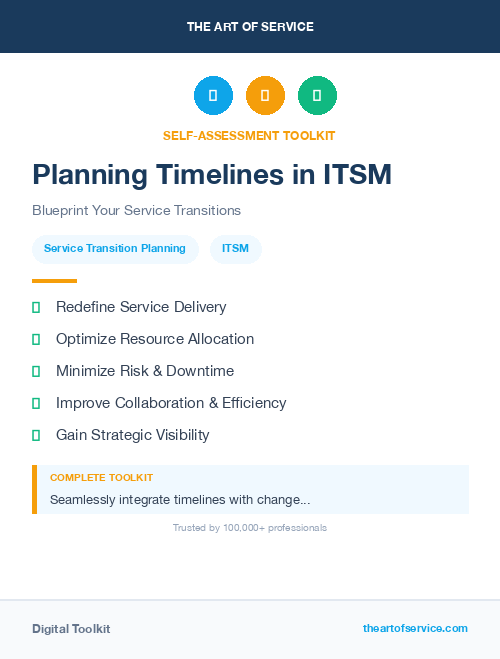 THE ART OF SERVICE

SELF-ASSESSMENT TOOLKIT

Planning Timelines in ITSM

Blueprint Your Service Transitions

Service Transition Planning

ITSM

Redefine Service Delivery

Optimize Resource Allocation

Minimize Risk & Downtime

Improve Collaboration & Efficiency

Gain Strategic Visibility

COMPLETE TOOLKIT

Seamlessly integrate timelines with change...

Trusted by 100,000+ professionals

Digital Toolkit

theartofservice.com